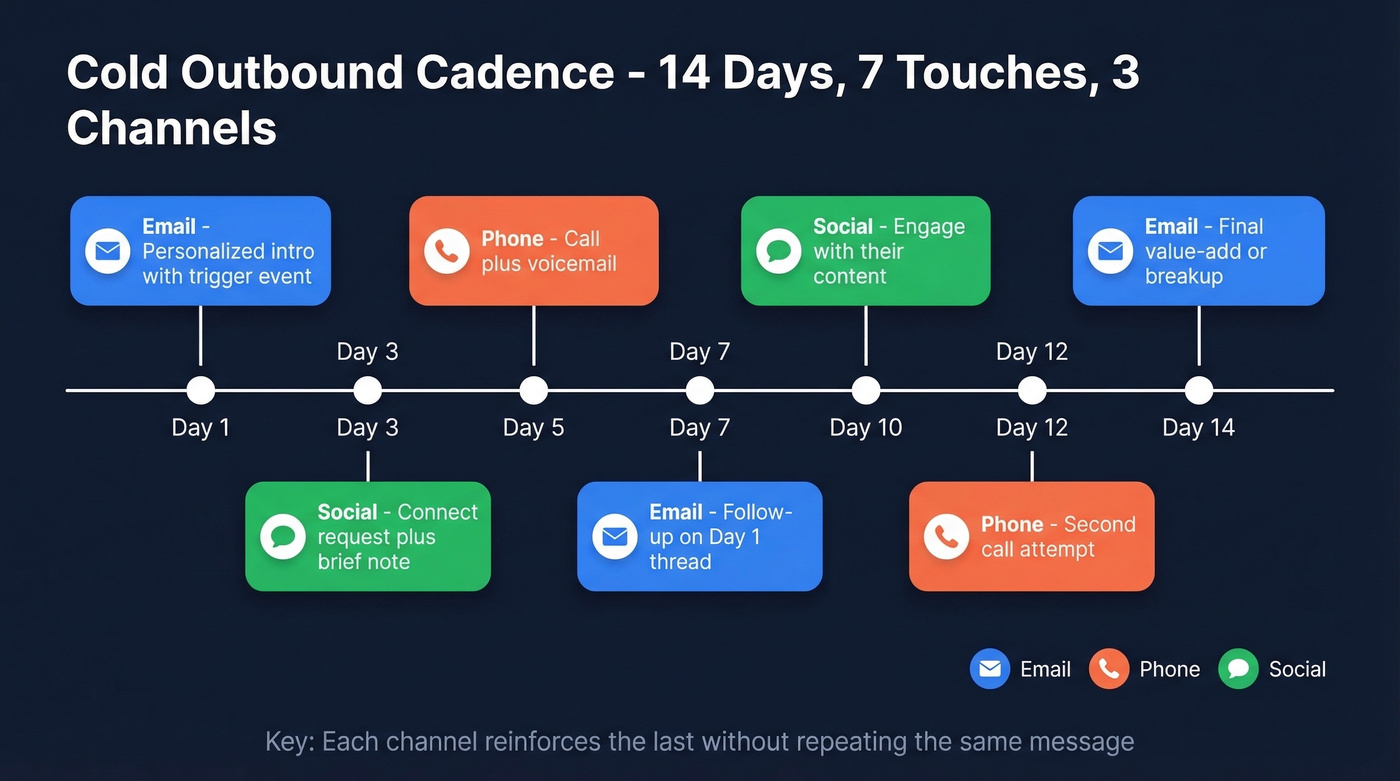 Cold Outbound Cadence - 14 Days, 7 Touches, 3 Channels

Email - Personalized intro with trigger event

Phone - Call plus voicemail

Social - Engage with their content

Email - Final value-add or breakup

Day 3

Day 7

Day 12

Day 1

Day 3

Day 5

Day 7

Day 10

Day 12

Day 14

Social - Connect request plus brief note

Email - Follow-up on Day 1 thread

Phone - Second call attempt

Email Phone Social

Key: Each channel reinforces the last without repeating the same message